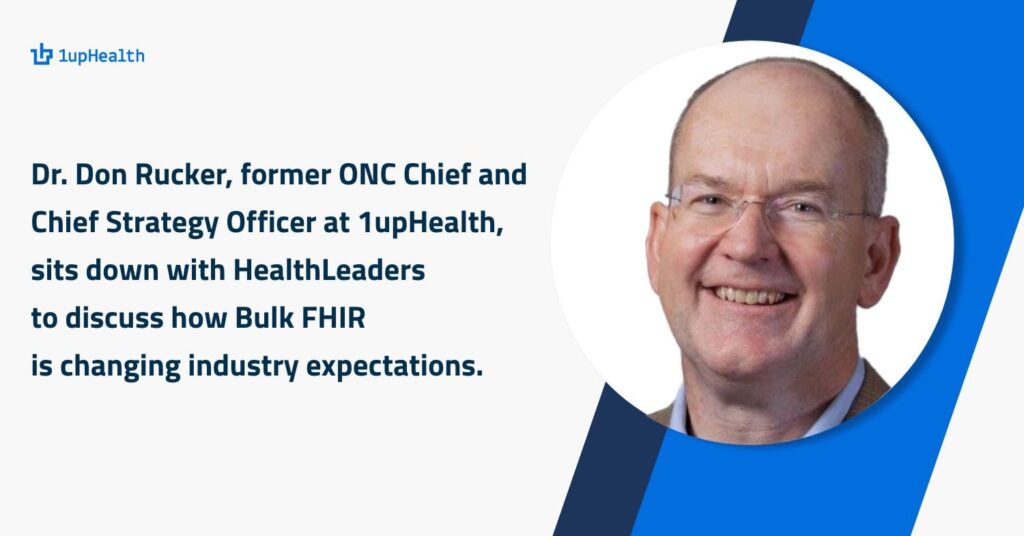 1upHealth

Dr. Don Rucker, former ONC Chief and Chief Strategy Officer at 1upHealth, sits down with HealthLeaders to discuss how Bulk FHIR is changing industry expectations.